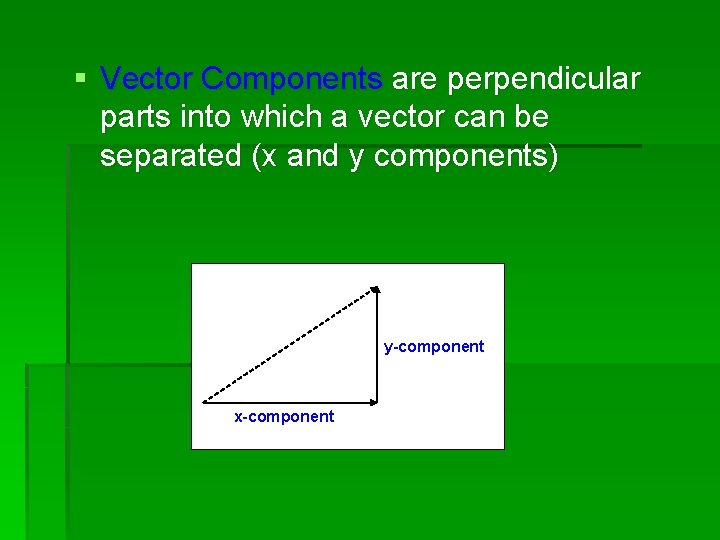 ▪ Vector Components are perpendicular parts into which a vector can be separated (x and y components)

y-component

x-component